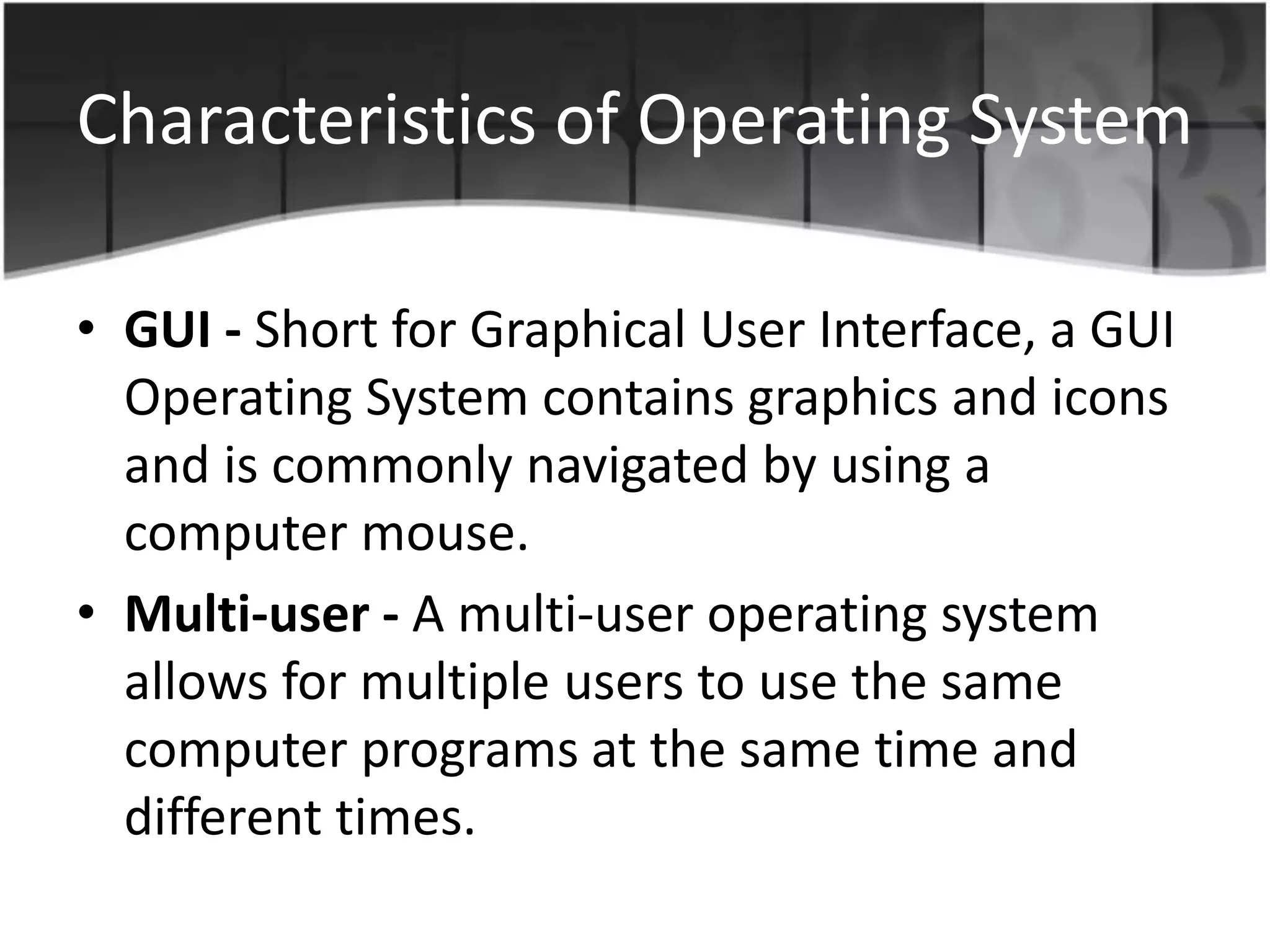 Characteristics of Operating System

• GUI - Short for Graphical User Interface, a GUI Operating System contains graphics and icons and is commonly navigated by using a computer mouse.

• Multi-user - A multi-user operating system allows for multiple users to use the same computer programs at the same time and different times.